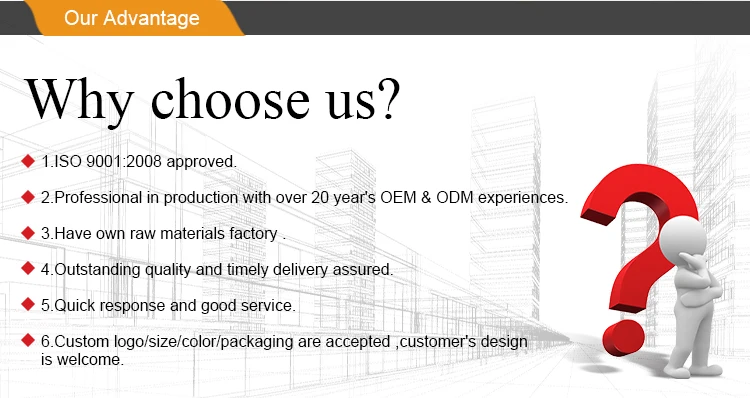 Our Advantage

Why choose us?

1.ISO 9001:2008 approved.

2.Professional in production with over 20 year's OEM & ODM experiences.

3.Have own raw materials factory .

4.Outstanding quality and timely delivery assured.

5.Quick response and good service.

6.Custom logo/size/color/packaging are accepted ,customer's design is welcome.